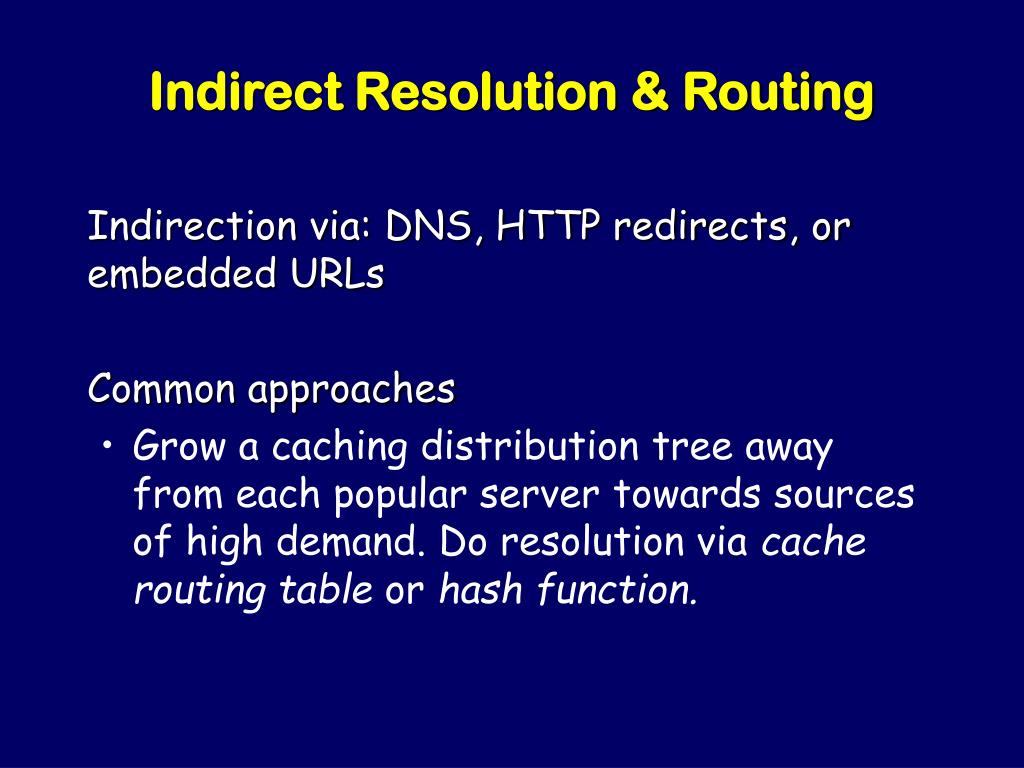 Indirect Resolution & Routing

Indirection via: DNS, HTTP redirects, or embedded URLs

Common approaches

• Grow a caching distribution tree away from each popular server towards sources of high demand. Do resolution via cache routing table or hash function.